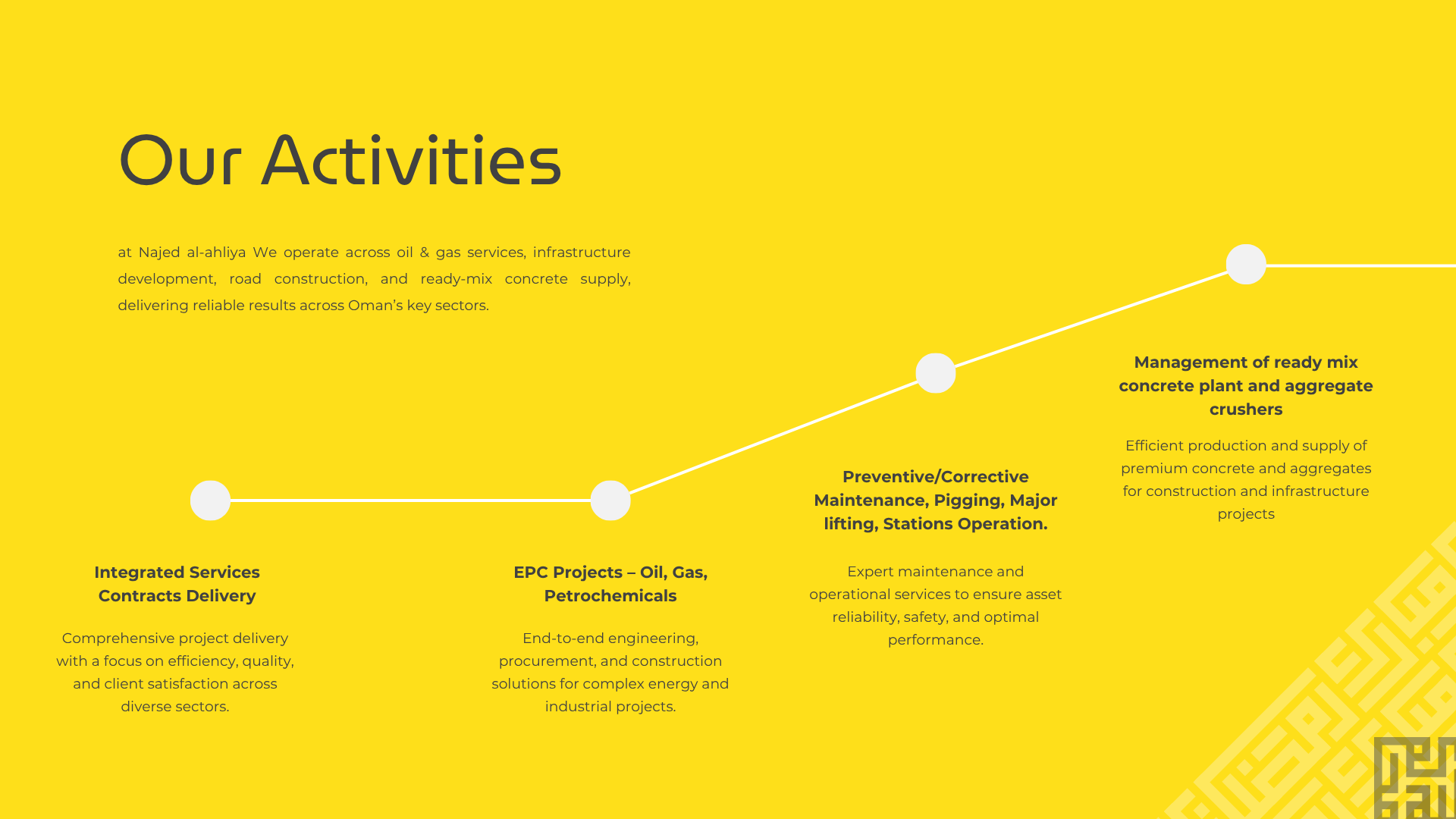 Our Activities

at Najed al-ahliya We operate across oil & gas services, infrastructure development, road construction, and ready-mix concrete supply, delivering reliable results across Oman's key sectors.

Integrated Services Contracts Delivery

Comprehensive project delivery with a focus on efficiency, quality, and client satisfaction across diverse sectors.

EPC Projects – Oil, Gas, Petrochemicals

End-to-end engineering, procurement, and construction solutions for complex energy and industrial projects.

Preventive/Corrective Maintenance, Pigging, Major lifting, Stations Operation.

Expert maintenance and operational services to ensure asset reliability, safety, and optimal performance.

Management of ready mix concrete plant and aggregate crushers

Efficient production and supply of premium concrete and aggregates for construction and infrastructure projects